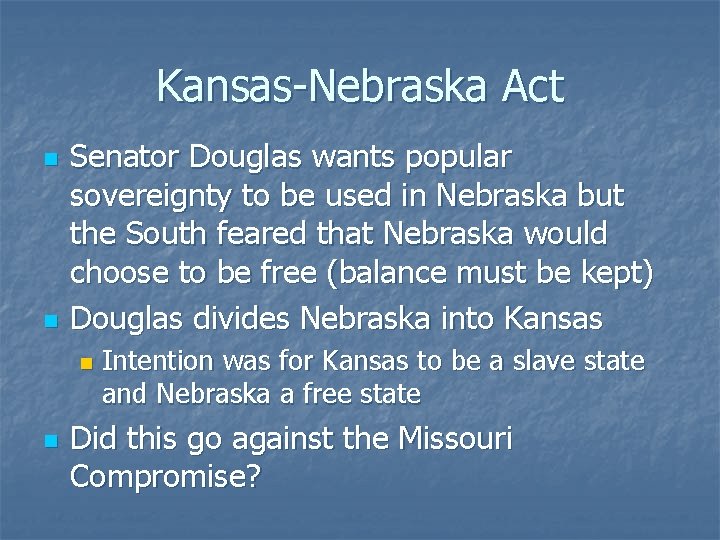 Kansas-Nebraska Act

- Senator Douglas wants popular sovereignty to be used in Nebraska but the South feared that Nebraska would choose to be free (balance must be kept)
- Douglas divides Nebraska into Kansas
  - Intention was for Kansas to be a slave state and Nebraska a free state
- Did this go against the Missouri Compromise?